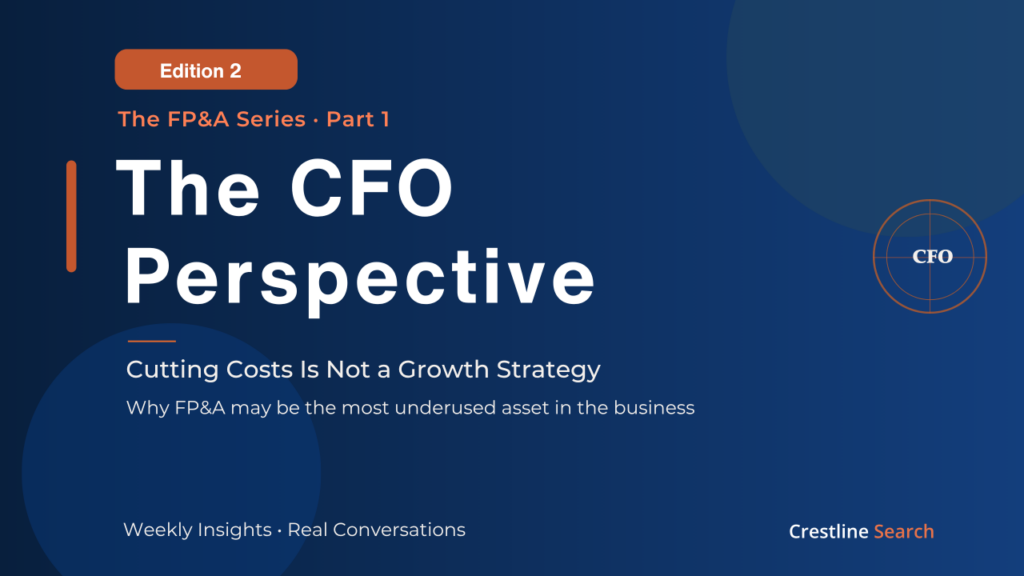 Edition 2

The FP&A Series · Part 1

The CFO Perspective

CFO

Cutting Costs Is Not a Growth Strategy

Why FP&A may be the most underused asset in the business

Weekly Insights · Real Conversations

Crestline Search